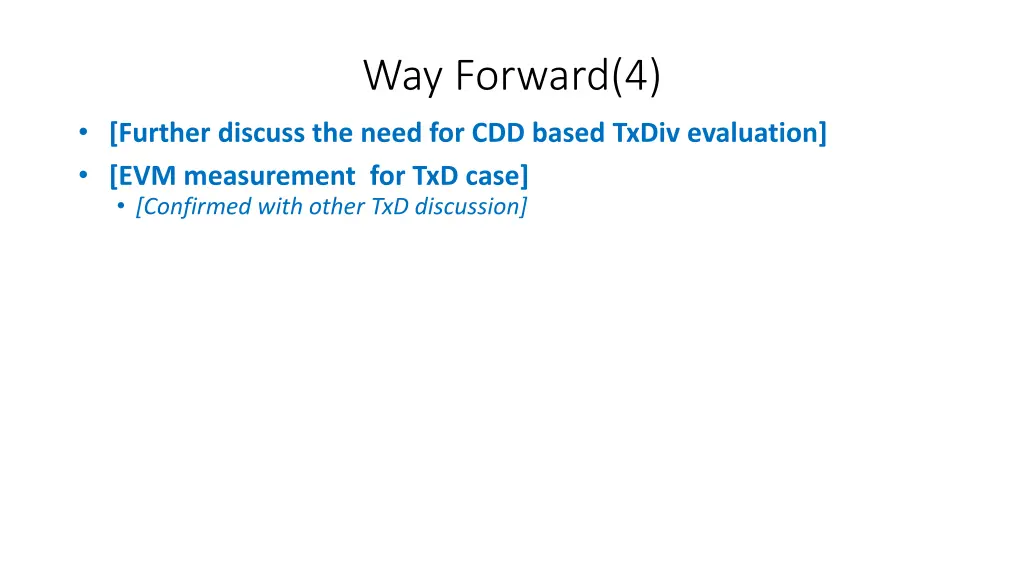 Way Forward(4)

• [Further discuss the need for CDD based TxDiv evaluation]
• [EVM measurement  for TxD case]
  • [Confirmed with other TxD discussion]